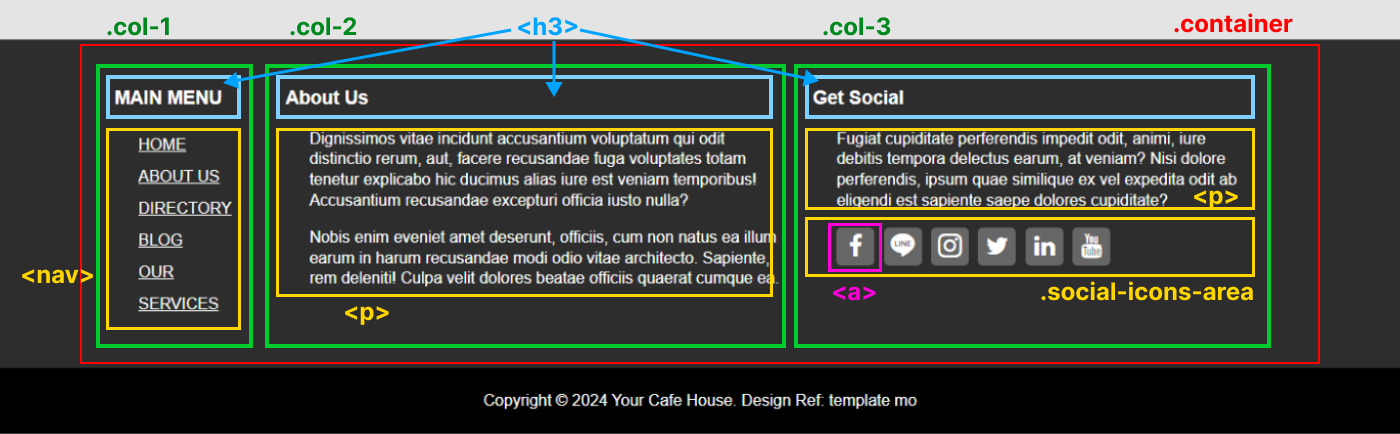 .col-1 .col-2 <h3> .col-3 .container

MAIN MENU

HOME
ABOUT US
DIRECTORY
BLOG
OUR SERVICES

<nav>

About Us

Dignissimos vitae incidunt accusantium voluptatum qui odit distinctio rerum, aut, facere recusandae fuga voluptates totam tenetur explicabo hic ducimus alias iure est veniam temporibus! Accusantium recusandae excepturi officia iusto nulla?

Nobis enim eveniet amet deserunt, officiis, cum non natus ea illum earum in harum recusandae modi odio vitae architecto. Sapiente, rem deleniti! Culpa velit dolores beatae officiis quaerat cumque ea.

<p>

Get Social

Fugiat cupiditate perferendis impedit odit, animi, iure debitis tempora delectus earum, at veniam? Nisi dolore perferendis, ipsum quae similique ex vel expedita odit ab eligendi est sapiente saepe dolores cupiditate?

<p>

f LINE in You Tube

<a> .social-icons-area

Copyright © 2024 Your Cafe House. Design Ref: template mo